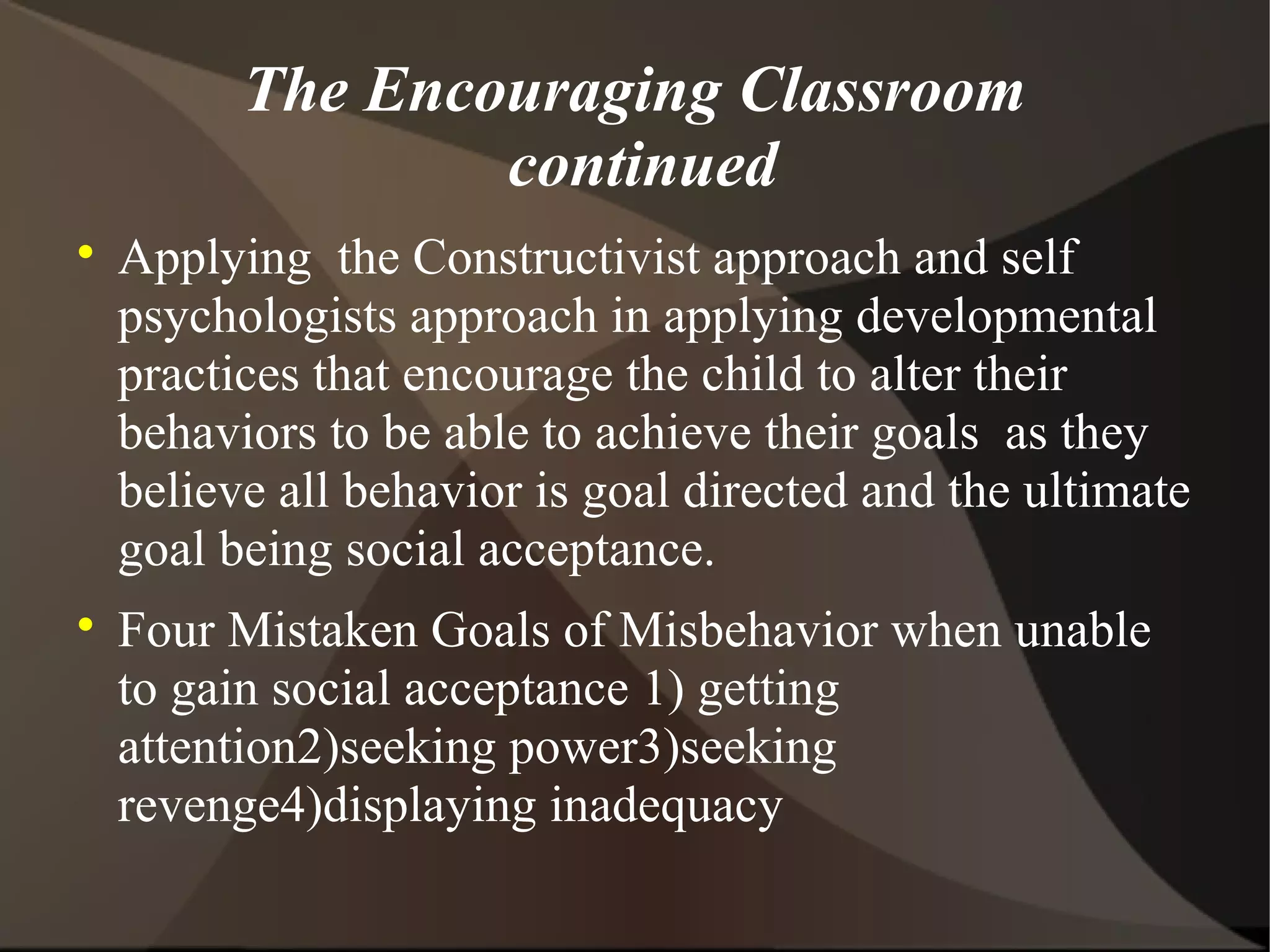 The Encouraging Classroom continued

• Applying the Constructivist approach and self psychologists approach in applying developmental practices that encourage the child to alter their behaviors to be able to achieve their goals as they believe all behavior is goal directed and the ultimate goal being social acceptance.

• Four Mistaken Goals of Misbehavior when unable to gain social acceptance 1) getting attention2)seeking power3)seeking revenge4)displaying inadequacy